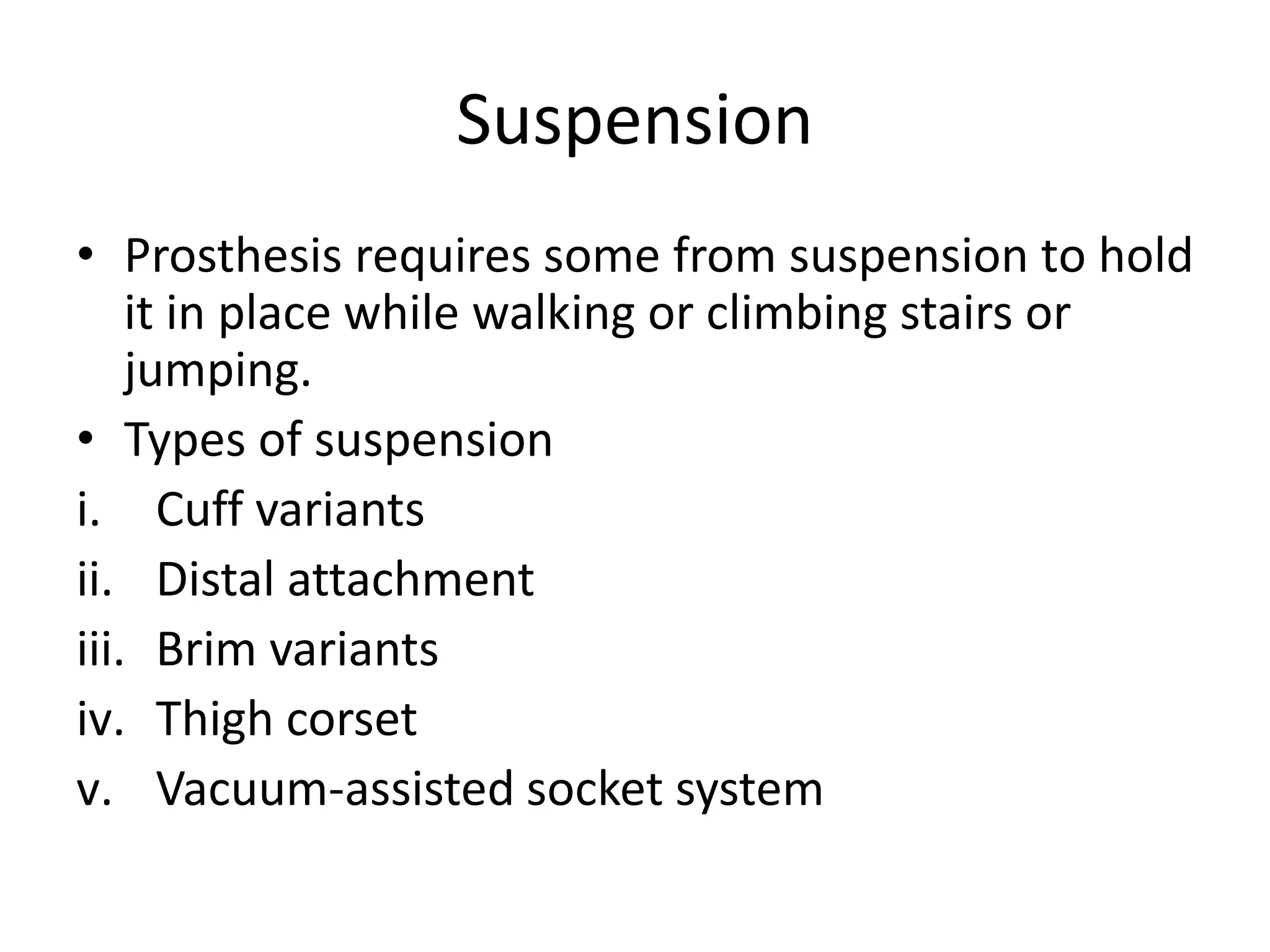 Suspension

• Prosthesis requires some from suspension to hold it in place while walking or climbing stairs or jumping.
• Types of suspension
i. Cuff variants
ii. Distal attachment
iii. Brim variants
iv. Thigh corset
v. Vacuum-assisted socket system